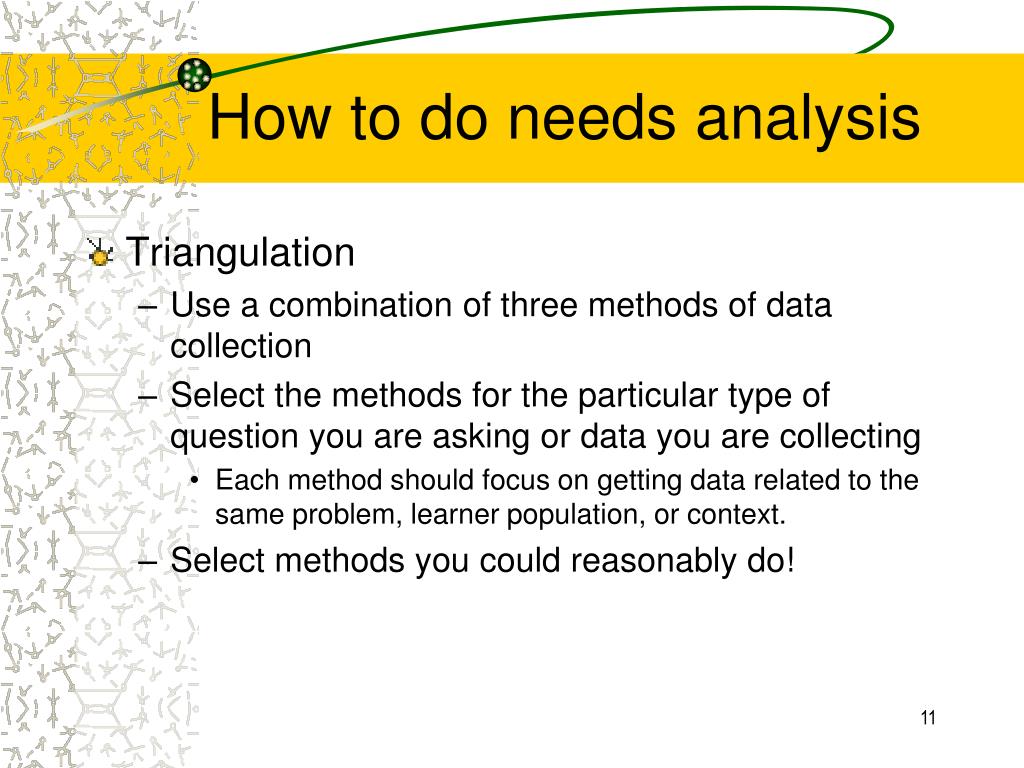 How to do needs analysis

Triangulation
– Use a combination of three methods of data collection
– Select the methods for the particular type of question you are asking or data you are collecting
• Each method should focus on getting data related to the same problem, learner population, or context.
– Select methods you could reasonably do!

11